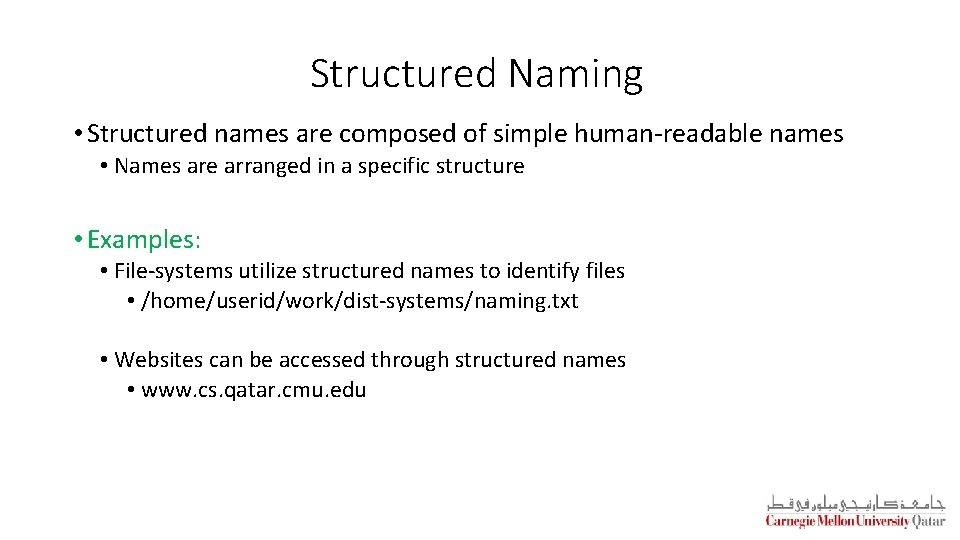 Structured Naming

• Structured names are composed of simple human-readable names
  • Names are arranged in a specific structure

• Examples:
  • File-systems utilize structured names to identify files
    • /home/userid/work/dist-systems/naming.txt

  • Websites can be accessed through structured names
    • www.cs.qatar.cmu.edu

جامعة كارنيجي ميلون في قطر
Carnegie Mellon University Qatar